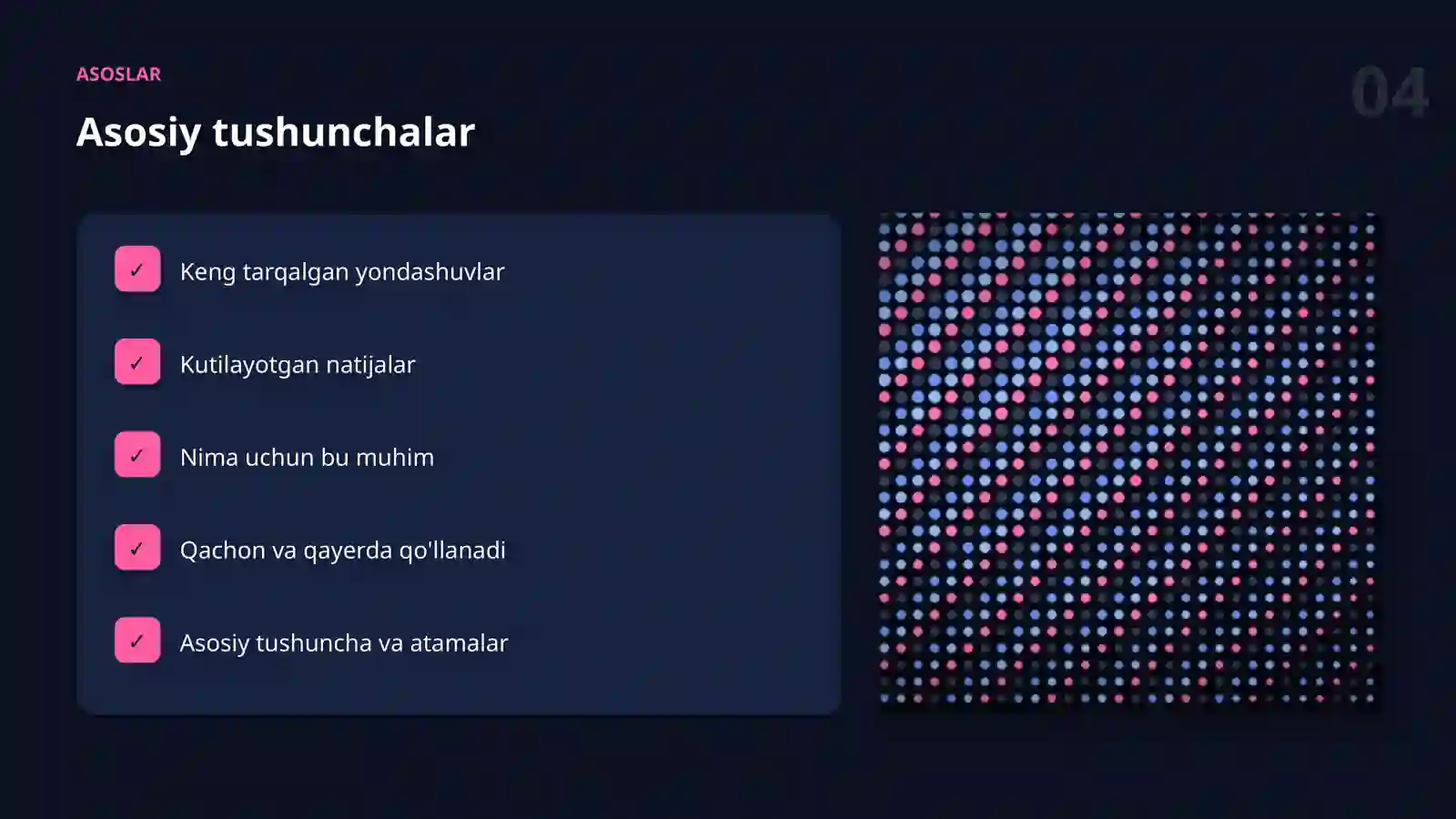 ASOSLAR

04

Asosiy tushunchalar

✓ Keng tarqalgan yondashuvlar

✓ Kutilayotgan natijalar

✓ Nima uchun bu muhim

✓ Qachon va qayerda qo'llanadi

✓ Asosiy tushuncha va atamalar